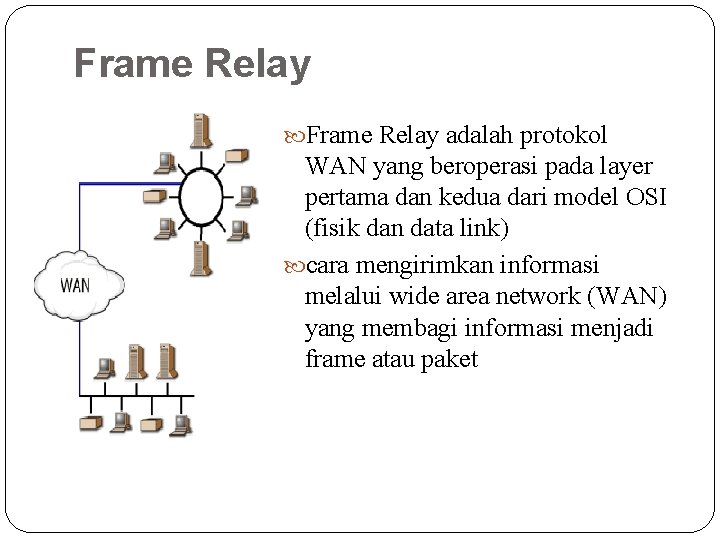 Frame Relay

WAN

Frame Relay adalah protokol WAN yang beroperasi pada layer pertama dan kedua dari model OSI (fisik dan data link)

cara mengirimkan informasi melalui wide area network (WAN) yang membagi informasi menjadi frame atau paket